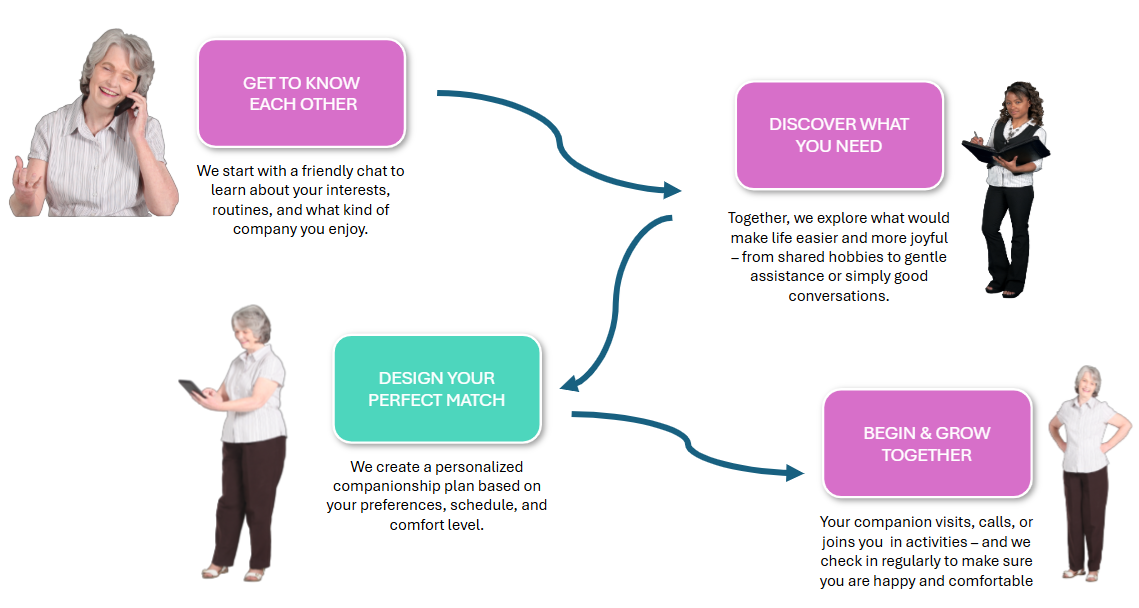 GET TO KNOW EACH OTHER

We start with a friendly chat to learn about your interests, routines, and what kind of company you enjoy.

DISCOVER WHAT YOU NEED

Together, we explore what would make life easier and more joyful – from shared hobbies to gentle assistance or simply good conversations.

DESIGN YOUR PERFECT MATCH

We create a personalized companionship plan based on your preferences, schedule, and comfort level.

BEGIN & GROW TOGETHER

Your companion visits, calls, or joins you in activities – and we check in regularly to make sure you are happy and comfortable